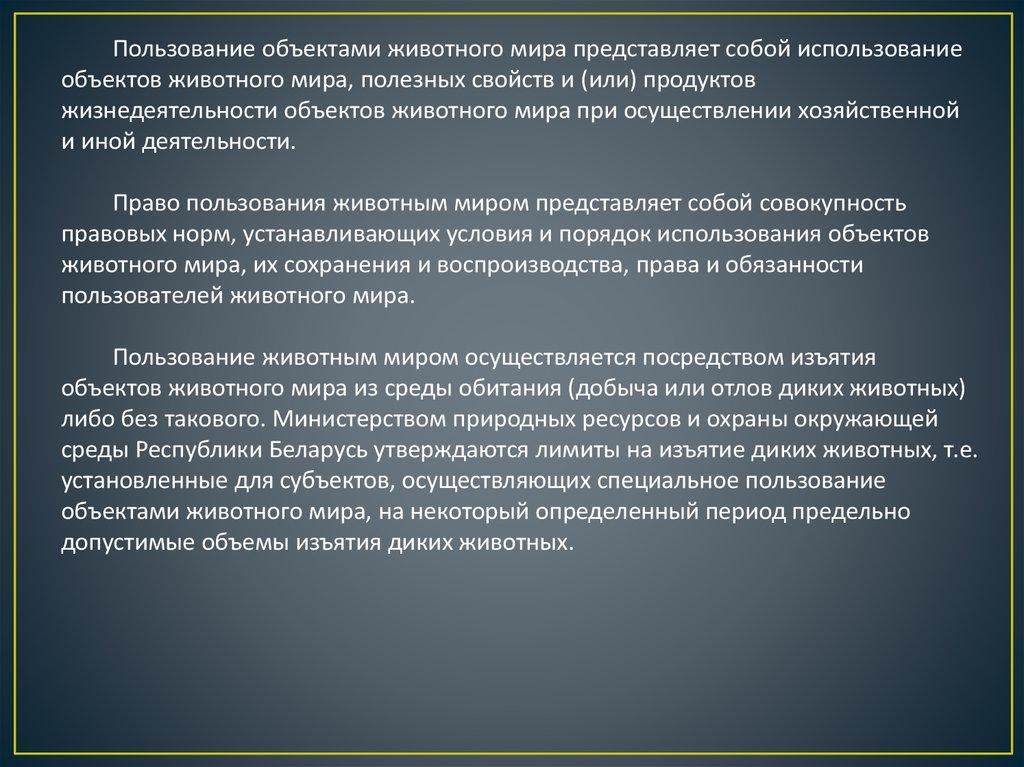 Пользование объектами животного мира представляет собой использование объектов животного мира, полезных свойств и (или) продуктов жизнедеятельности объектов животного мира при осуществлении хозяйственной и иной деятельности.

Право пользования животным миром представляет собой совокупность правовых норм, устанавливающих условия и порядок использования объектов животного мира, их сохранения и воспроизводства, права и обязанности пользователей животного мира.

Пользование животным миром осуществляется посредством изъятия объектов животного мира из среды обитания (добыча или отлов диких животных) либо без такового. Министерством природных ресурсов и охраны окружающей среды Республики Беларусь утверждаются лимиты на изъятие диких животных, т.е. установленные для субъектов, осуществляющих специальное пользование объектами животного мира, на некоторый определенный период предельно допустимые объемы изъятия диких животных.